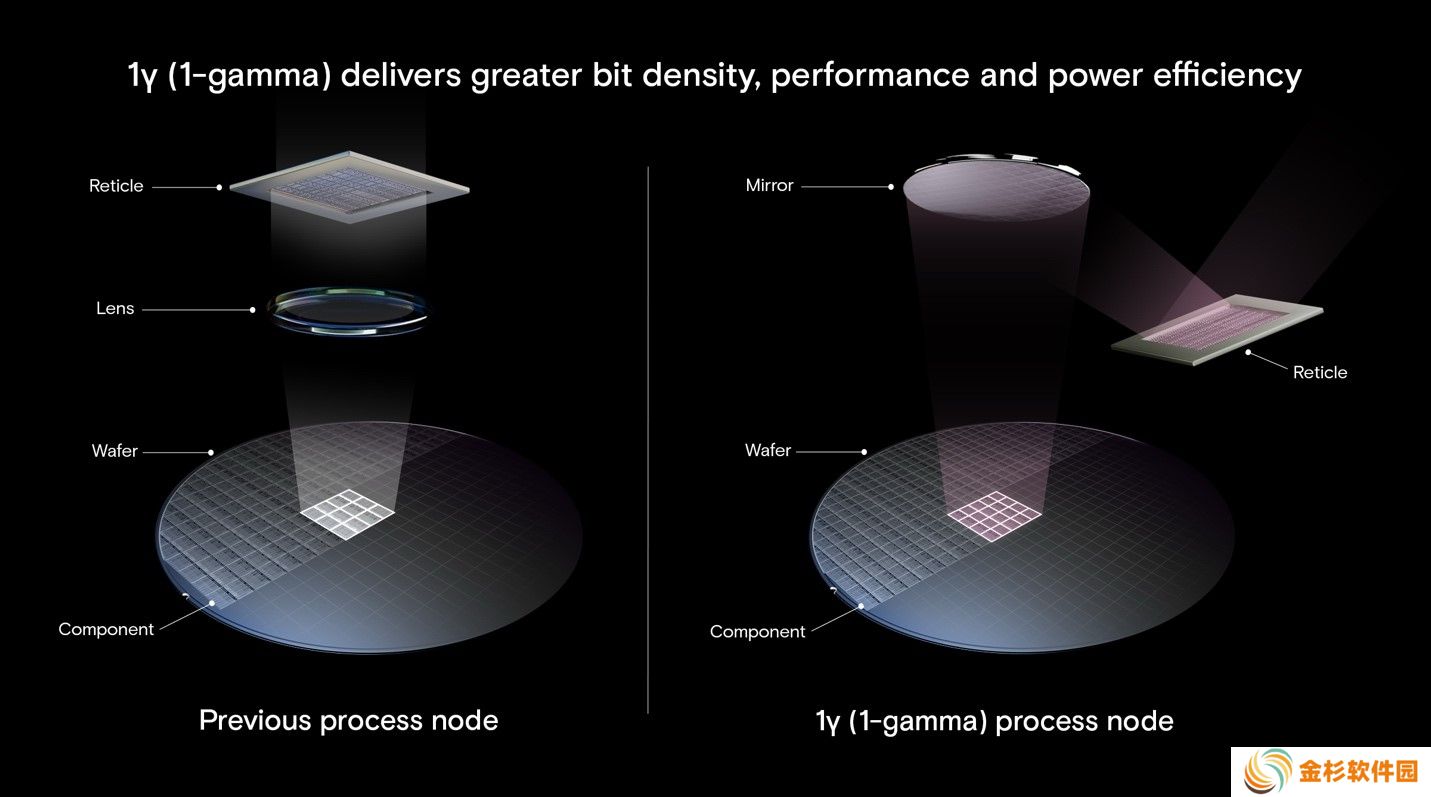 1γ (1-gamma) delivers greater bit density, performance and power efficiency

Reticle

Lens

Wafer

Component

Previous process node

Mirror

Reticle

Wafer

Component

1γ (1-gamma) process node

金杉软件园